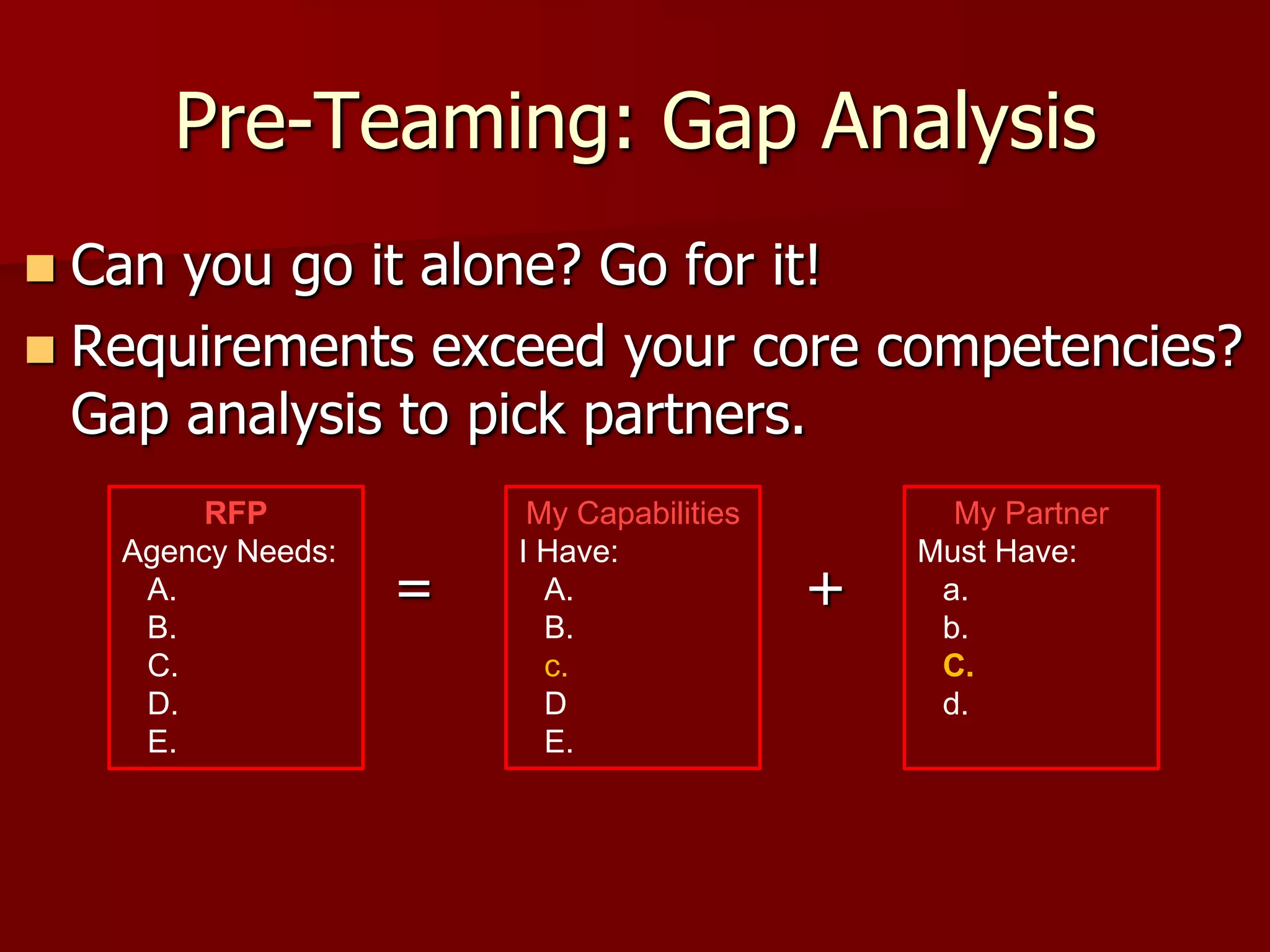 Pre-Teaming: Gap Analysis

Can you go it alone? Go for it!

Requirements exceed your core competencies? Gap analysis to pick partners.

RFP
Agency Needs:
A.
B.
C.
D.
E.

=

My Capabilities
I Have:
A.
B.
c.
D
E.

+

My Partner
Must Have:
a.
b.
C.
d.